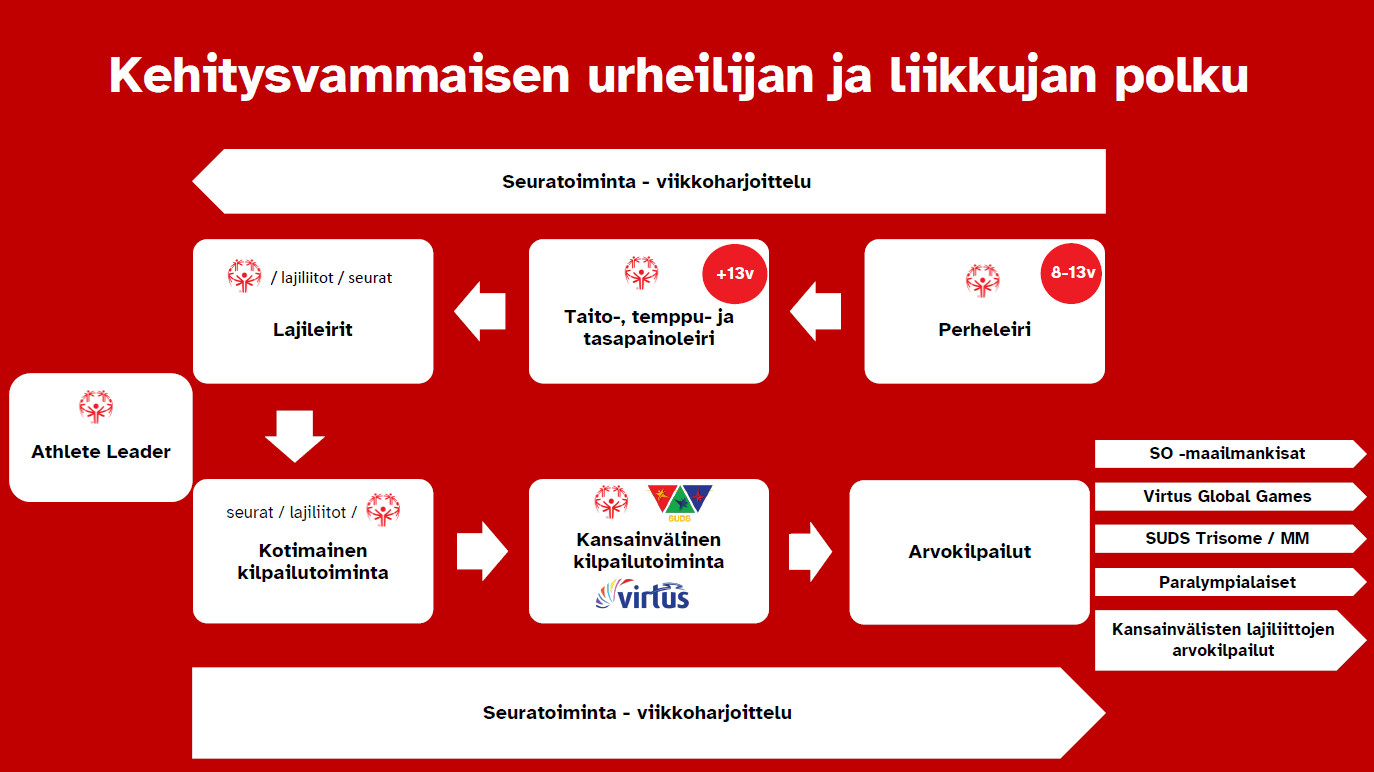 Kehitysvammaisen urheilijan ja liikkujan polku

Seuratoiminta - viikkoharjoittelu

/ lajiliitot / seurat

Lajileirit

+13v

Taito-, temppu- ja tasapainoleiri

8-13v

Perheleiri

Athlete Leader

seurat / lajiliitot /

Kotimainen kilpailutoiminta

SUDS

Kansainvälinen kilpailutoiminta

virtus

Arvokilpailut

SO -maailmankisat

Virtus Global Games

SUDS Trisome / MM

Paralympialaiset

Kansainvälisten lajiliittojen arvokilpailut

Seuratoiminta - viikkoharjoittelu